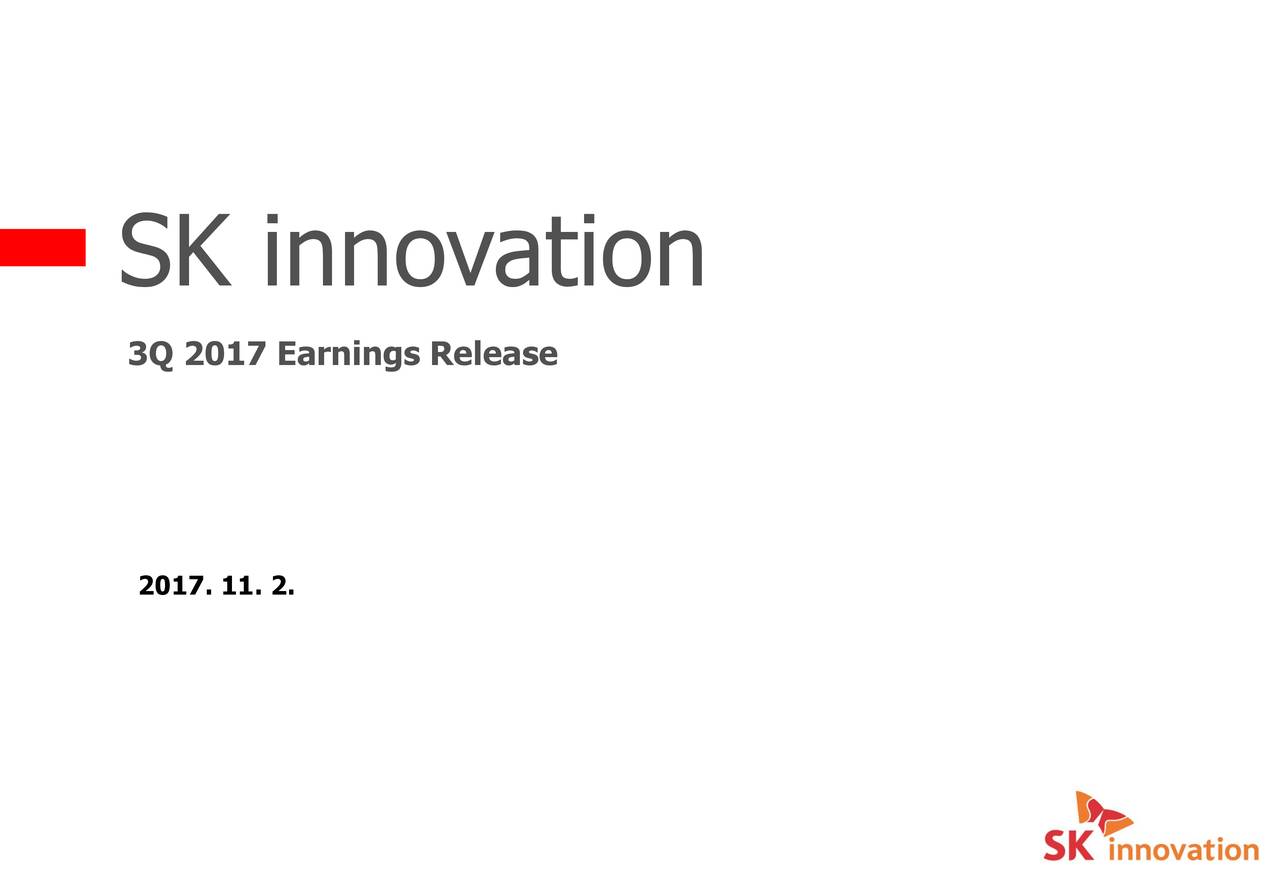 SK innovation

3Q 2017 Earnings Release

2017. 11. 2.

SK innovation